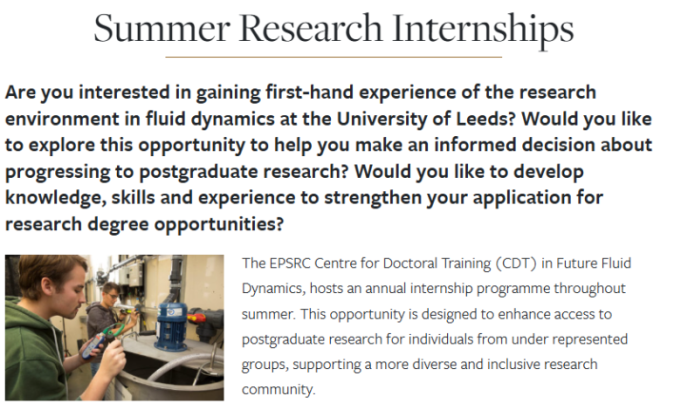 Summer Research Internships

Are you interested in gaining first-hand experience of the research environment in fluid dynamics at the University of Leeds? Would you like to explore this opportunity to help you make an informed decision about progressing to postgraduate research? Would you like to develop knowledge, skills and experience to strengthen your application for research degree opportunities?

The EPSRC Centre for Doctoral Training (CDT) in Future Fluid Dynamics, hosts an annual internship programme throughout summer. This opportunity is designed to enhance access to postgraduate research for individuals from under represented groups, supporting a more diverse and inclusive research community.